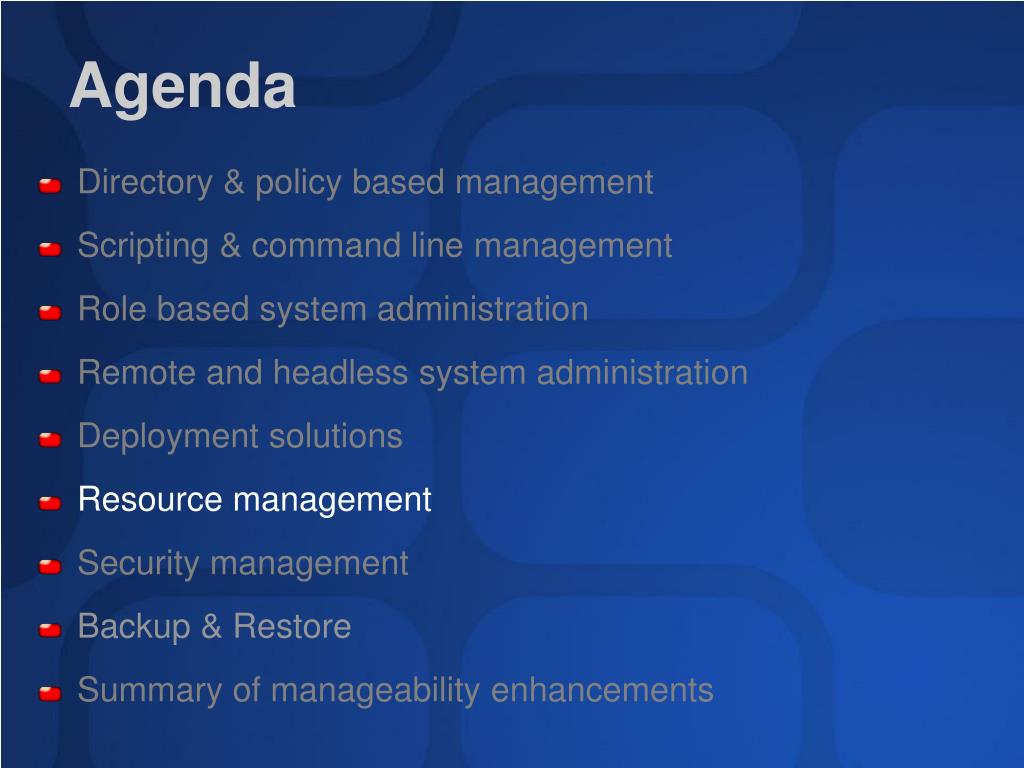 Agenda

Directory & policy based management

Scripting & command line management

Role based system administration

Remote and headless system administration

Deployment solutions

Resource management

Security management

Backup & Restore

Summary of manageability enhancements